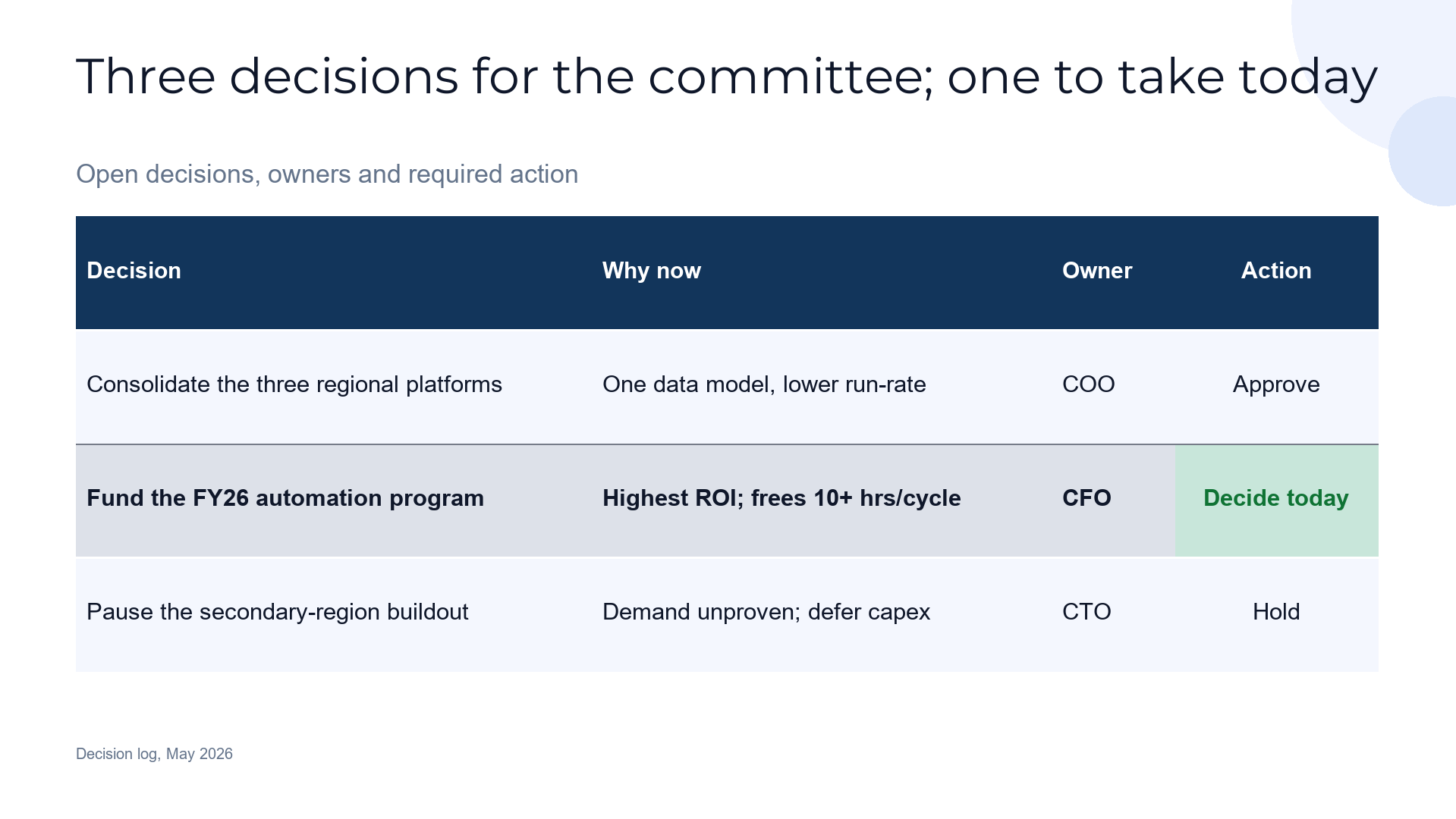 Three decisions for the committee; one to take today

Open decisions, owners and required action

| Decision | Why now | Owner | Action |
|---|---|---|---|
| Consolidate the three regional platforms | One data model, lower run-rate | COO | Approve |
| Fund the FY26 automation program | Highest ROI; frees 10+ hrs/cycle | CFO | Decide today |
| Pause the secondary-region buildout | Demand unproven; defer capex | CTO | Hold |

Decision log, May 2026